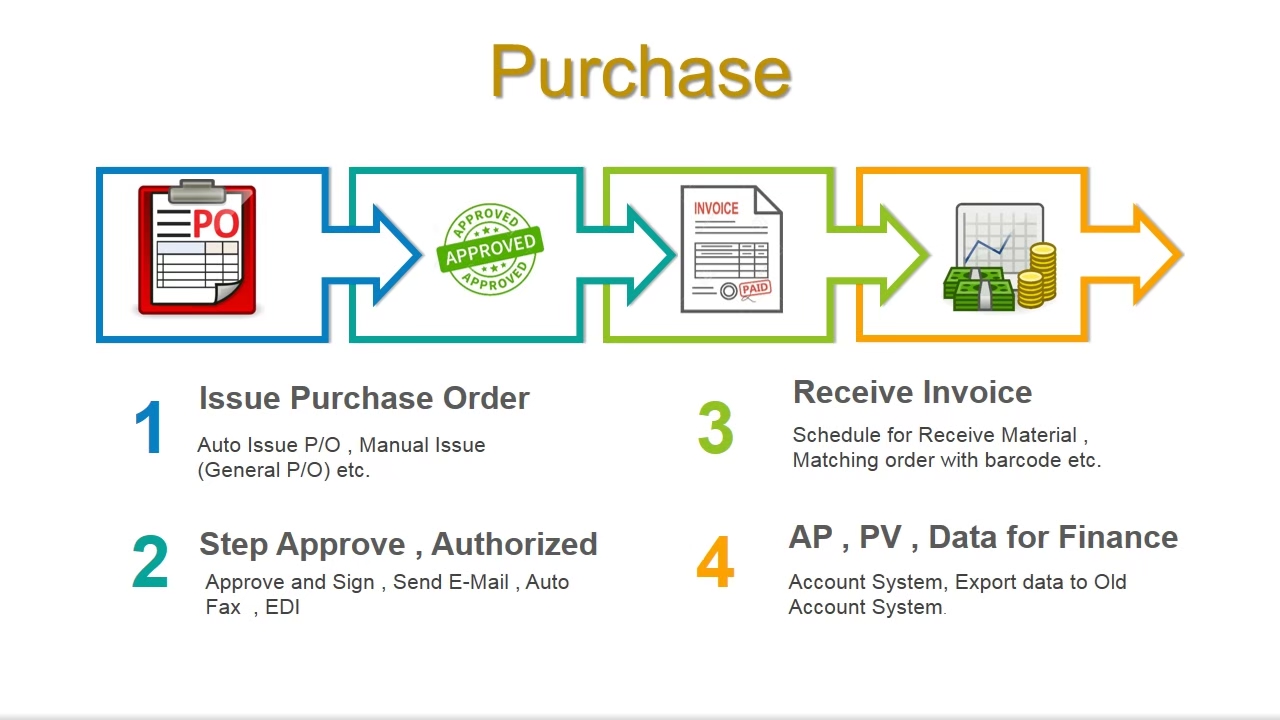 Purchase

PO

APPROVED
APPROVED
APPROVED

INVOICE

PAID

1
Issue Purchase Order
Auto Issue P/O , Manual Issue (General P/O) etc.

2
Step Approve , Authorized
Approve and Sign , Send E-Mail , Auto Fax , EDI

3
Receive Invoice
Schedule for Receive Material , Matching order with barcode etc.

4
AP , PV , Data for Finance
Account System, Export data to Old Account System.